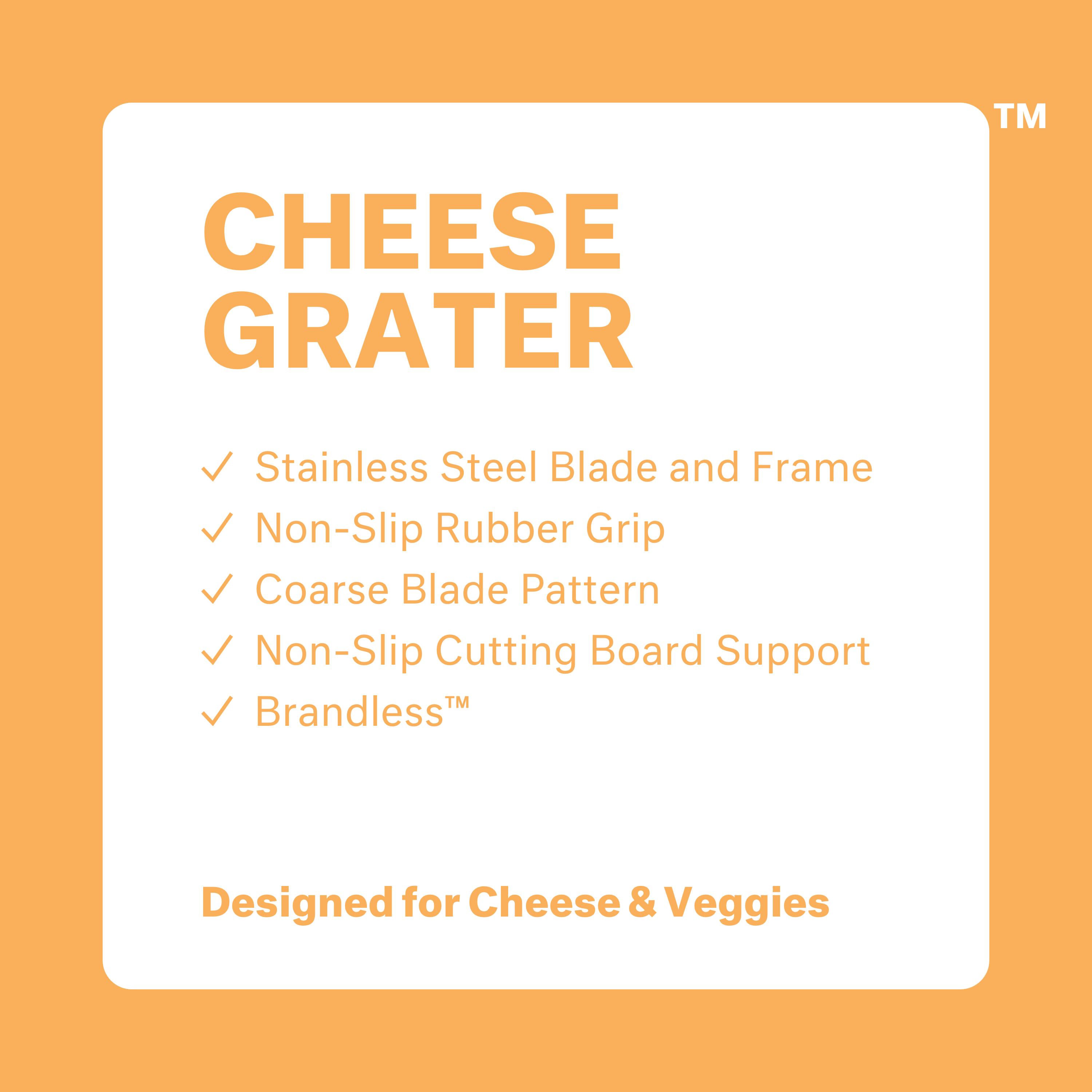 ™

CHEESE GRATER

✓ Stainless Steel Blade and Frame
✓ Non-Slip Rubber Grip
✓ Coarse Blade Pattern
✓ Non-Slip Cutting Board Support
✓ Brandless™

Designed for Cheese & Veggies